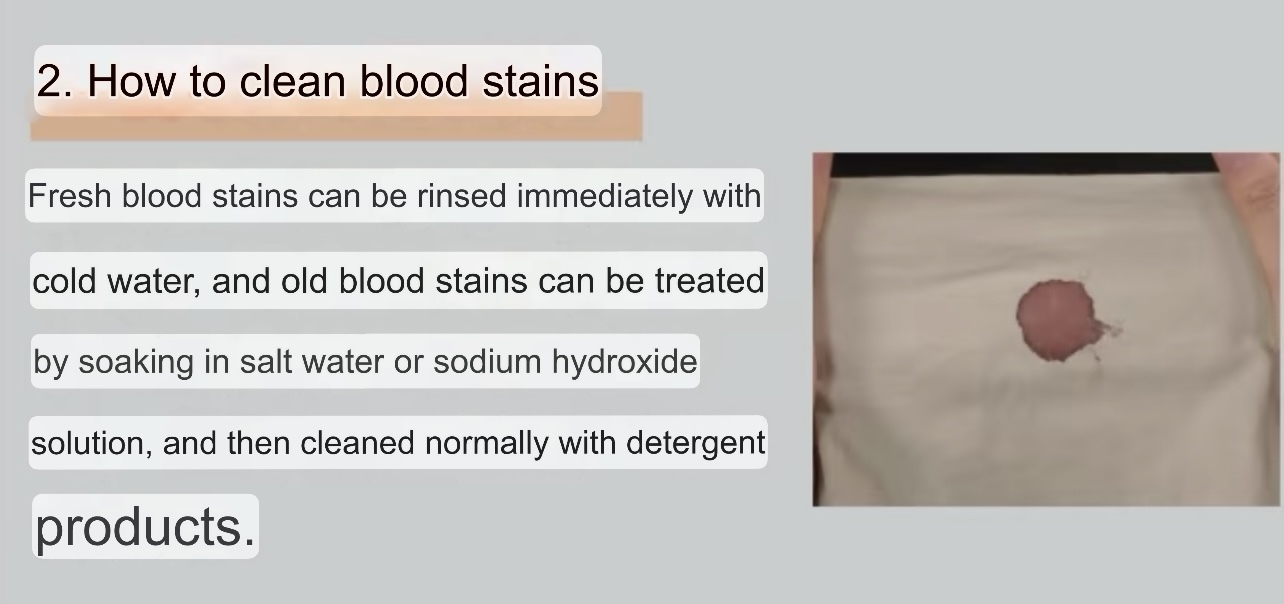 2. How to clean blood stains

Fresh blood stains can be rinsed immediately with cold water, and old blood stains can be treated by soaking in salt water or sodium hydroxide solution, and then cleaned normally with detergent products.